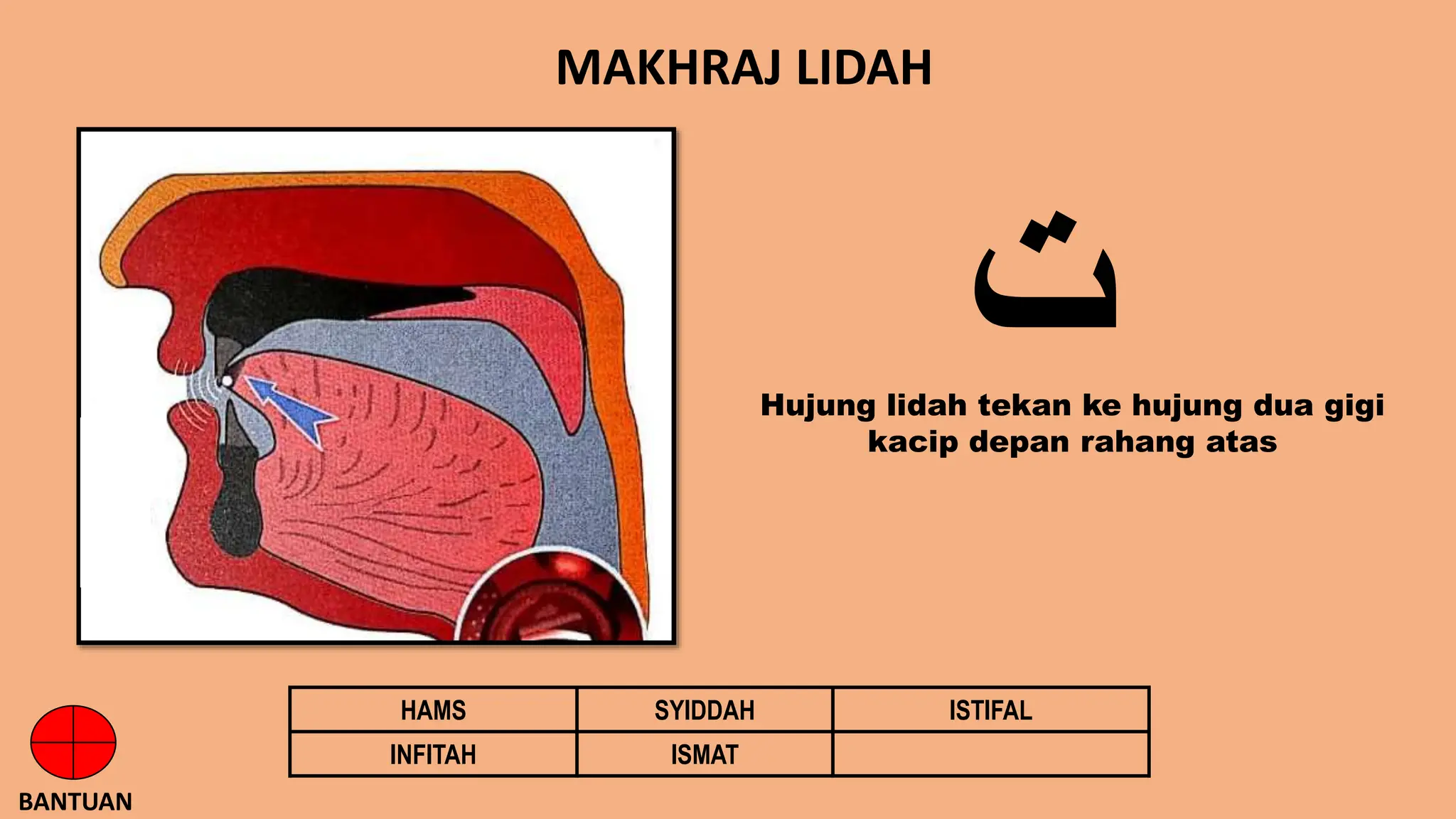 MAKHRAJ LIDAH

ت

Hujung lidah tekan ke hujung dua gigi kacip depan rahang atas

| HAMS | SYIDDAH | ISTIFAL |
|---|---|---|
| INFITAH | ISMAT | |

BANTUAN